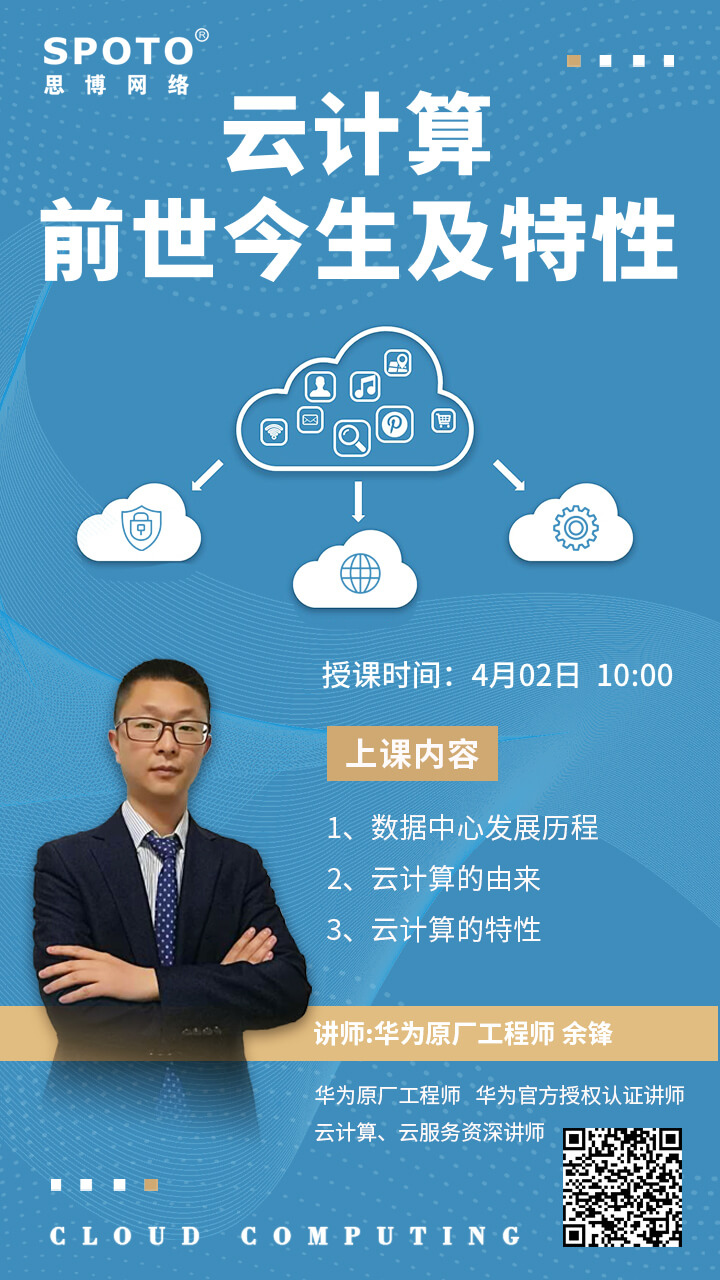 SPOTO®
思博网络

云计算
前世今生及特性

授课时间：4月02日 10:00

上课内容

1、数据中心发展历程
2、云计算的由来
3、云计算的特性

讲师:华为原厂工程师 余锋

华为原厂工程师 华为官方授权认证讲师
云计算、云服务资深讲师

CLOUD COMPUTING